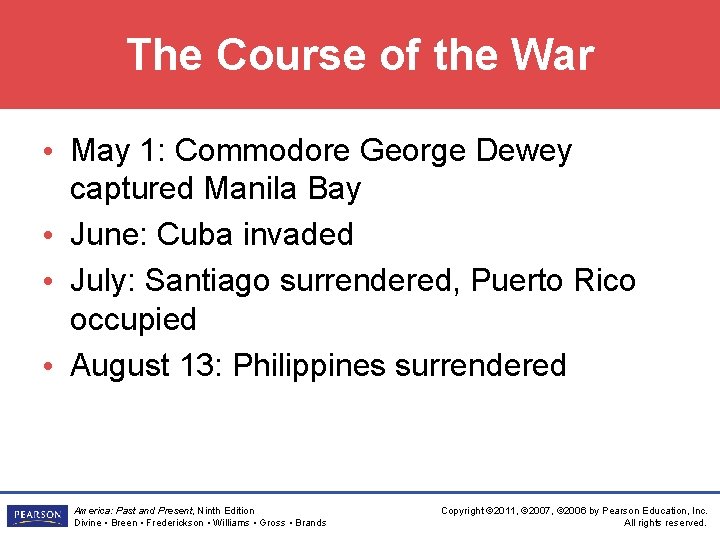 The Course of the War

• May 1: Commodore George Dewey captured Manila Bay
• June: Cuba invaded
• July: Santiago surrendered, Puerto Rico occupied
• August 13: Philippines surrendered

PEARSON

America: Past and Present, Ninth Edition
Divine • Breen • Frederickson • Williams • Gross • Brands

Copyright ©2011, ©2007, ©2006 by Pearson Education, Inc.
All rights reserved.